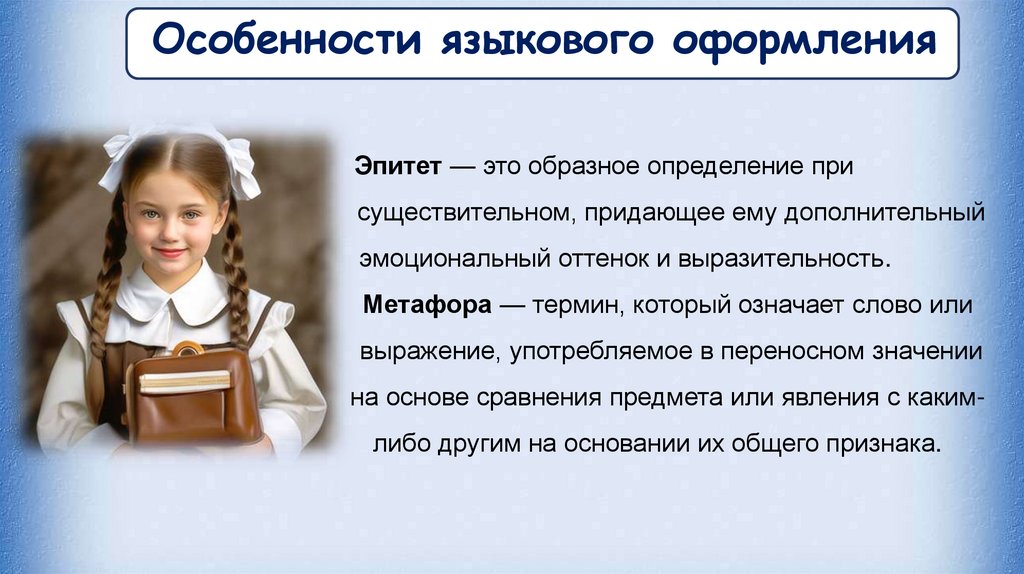 Особенности языкового оформления

Эпитет — это образное определение при существительном, придающее ему дополнительный эмоциональный оттенок и выразительность.

Метафора — термин, который означает слово или выражение, употребляемое в переносном значении на основе сравнения предмета или явления с каким-либо другим на основании их общего признака.